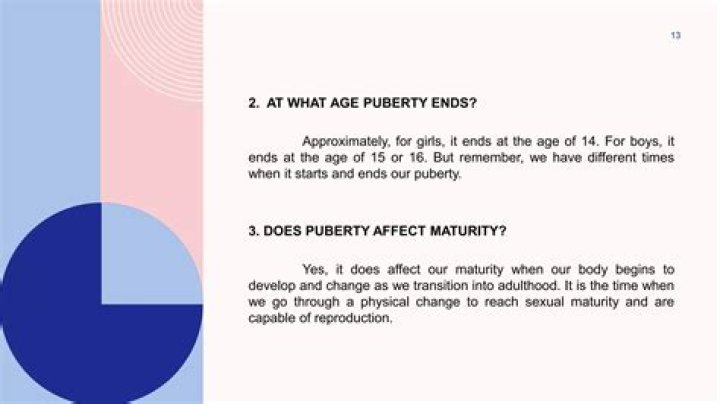 13

2. AT WHAT AGE PUBERTY ENDS?

Approximately, for girls, it ends at the age of 14. For boys, it ends at the age of 15 or 16. But remember, we have different times when it starts and ends our puberty.

3. DOES PUBERTY AFFECT MATURITY?

Yes, it does affect our maturity when our body begins to develop and change as we transition into adulthood. It is the time when we go through a physical change to reach sexual maturity and are capable of reproduction.